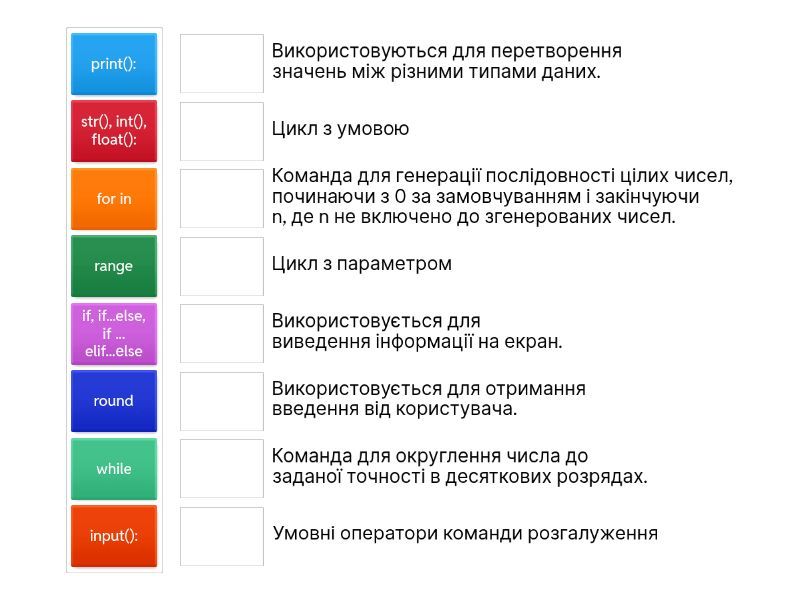 print():

str(), int(), float():

for in

range

if, if...else, if ... elif...else

round

while

input():

Використовуються для перетворення значень між різними типами даних.

Цикл з умовою

Команда для генерації послідовності цілих чисел, починаючи з 0 за замовчуванням і закінчуючи n, де n не включено до згенерованих чисел.

Цикл з параметром

Використовується для виведення інформації на екран.

Використовується для отримання введення від користувача.

Команда для округлення числа до заданої точності в десяткових розрядах.

Умовні оператори команди розгалуження